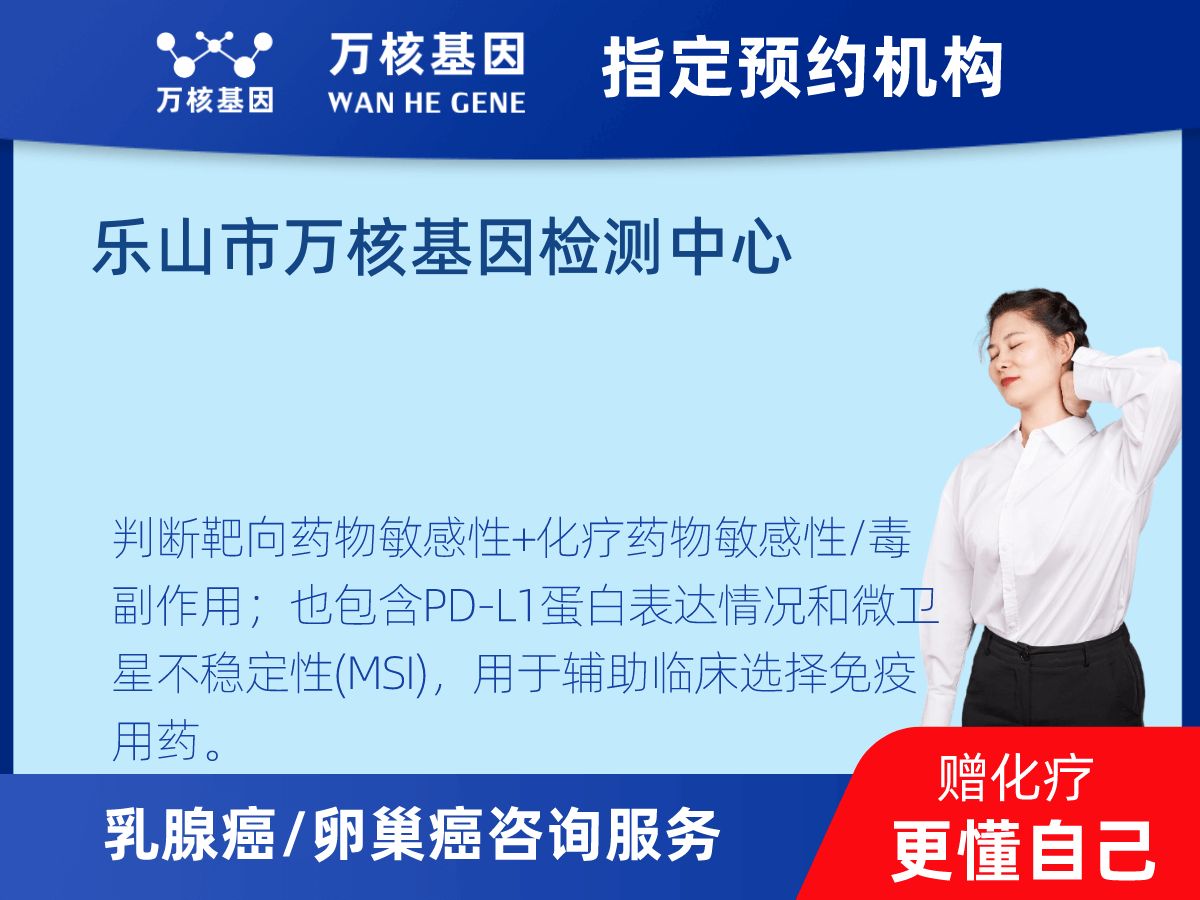 万核基因

万核基因
WAN HE GENE

指定预约机构

乐山市万核基因检测中心

判断靶向药物敏感性+化疗药物敏感性/毒副作用；也包含PD-L1蛋白表达情况和微卫星不稳定性(MSI)，用于辅助临床选择免疫用药。

乳腺癌/卵巢癌咨询服务

赠化疗
更懂自己